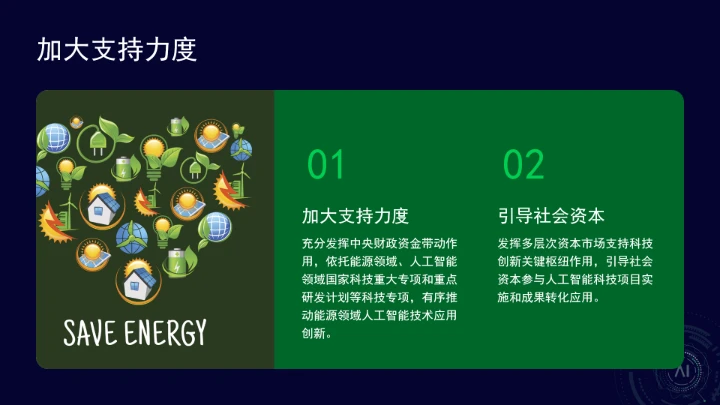 加大支持力度

SAVE ENERGY

01

加大支持力度

充分发挥中央财政资金带动作用，依托能源领域、人工智能领域国家科技重大专项和重点研发计划等科技专项，有序推动能源领域人工智能技术应用创新。

02

引导社会资本

发挥多层次资本市场支持科技创新关键枢纽作用，引导社会资本参与人工智能科技项目实施和成果转化应用。

AI